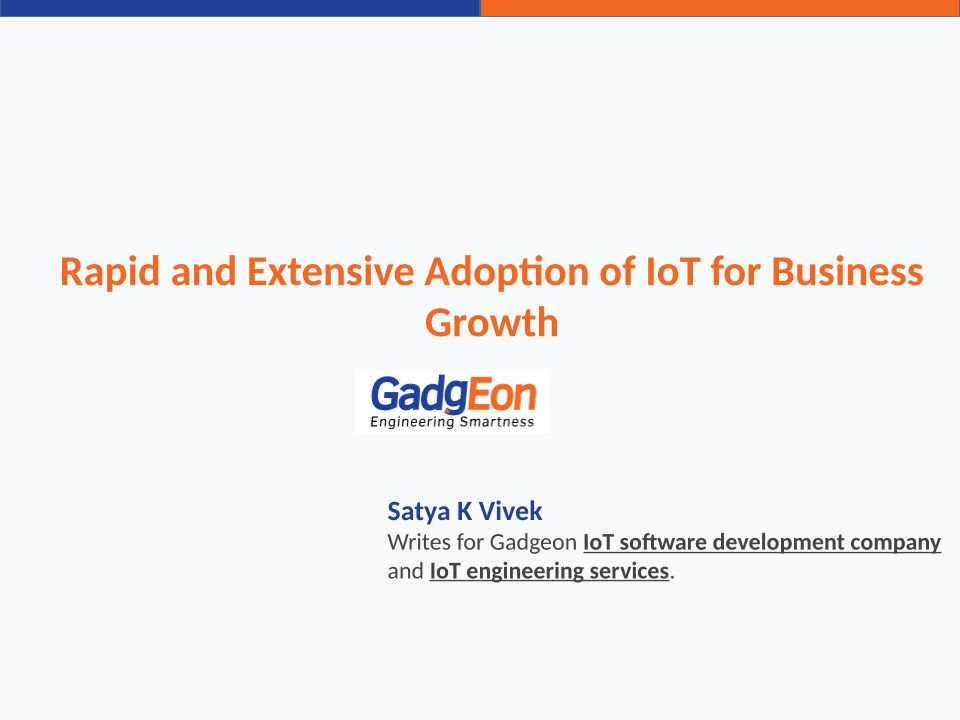 Rapid and Extensive Adoption of IoT for Business Growth

GadgEon
Engineering Smartness

Satya K Vivek
Writes for Gadgeon IoT software development company and IoT engineering services.